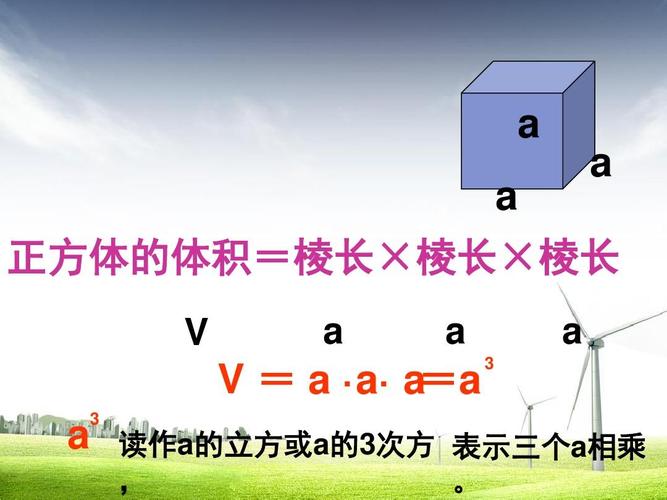 a
a
a

正方体的体积＝棱长×棱长×棱长

V a a a

$V = a \cdot a \cdot a = a^3$

$a^3$ 读作a的立方或a的3次方，表示三个a相乘。